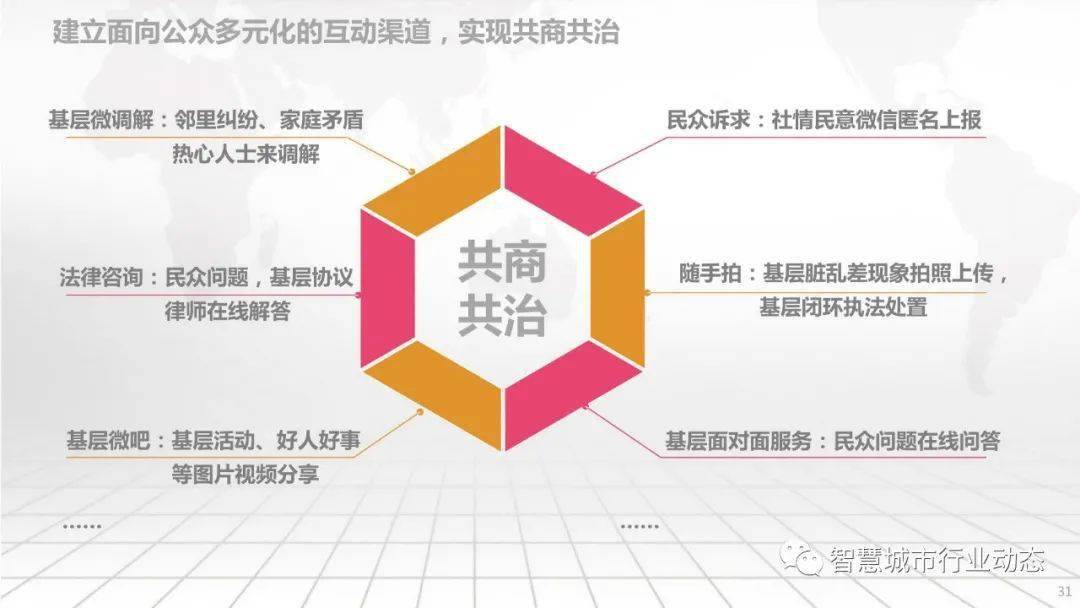 建立面向公众多元化的互动渠道，实现共商共治

基层微调解：邻里纠纷、家庭矛盾热心人士来调解

法律咨询：民众问题，基层协议律师在线解答

基层微吧：基层活动、好人好事等图片视频分享

……

共商共治

民众诉求：社情民意微信匿名上报

随手拍：基层脏乱差现象拍照上传，基层闭环执法处置

基层面对面服务：民众问题在线问答

……

智慧城市行业动态

31